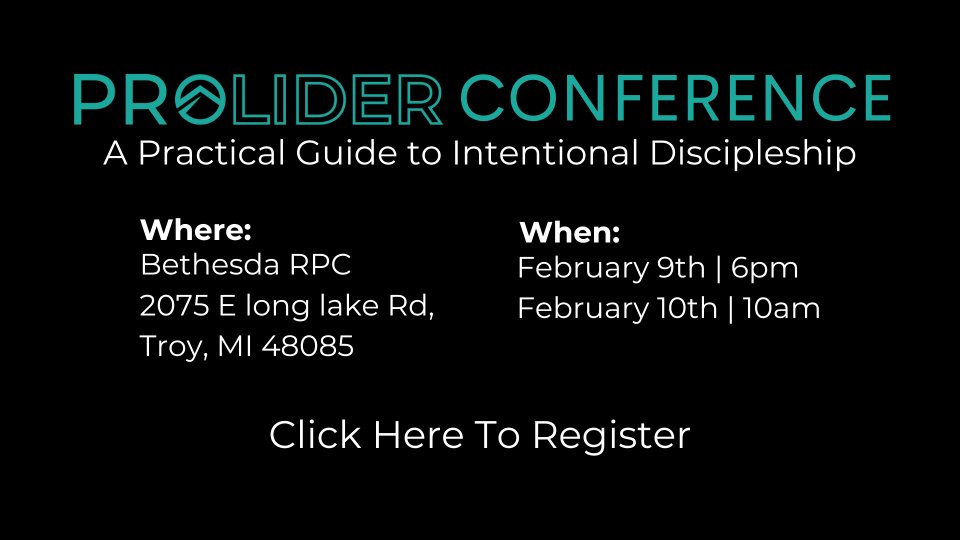 PROLIDER CONFERENCE
A Practical Guide to Intentional Discipleship

Where:
Bethesda RPC
2075 E long lake Rd,
Troy, MI 48085

When:
February 9th | 6pm
February 10th | 10am

Click Here To Register